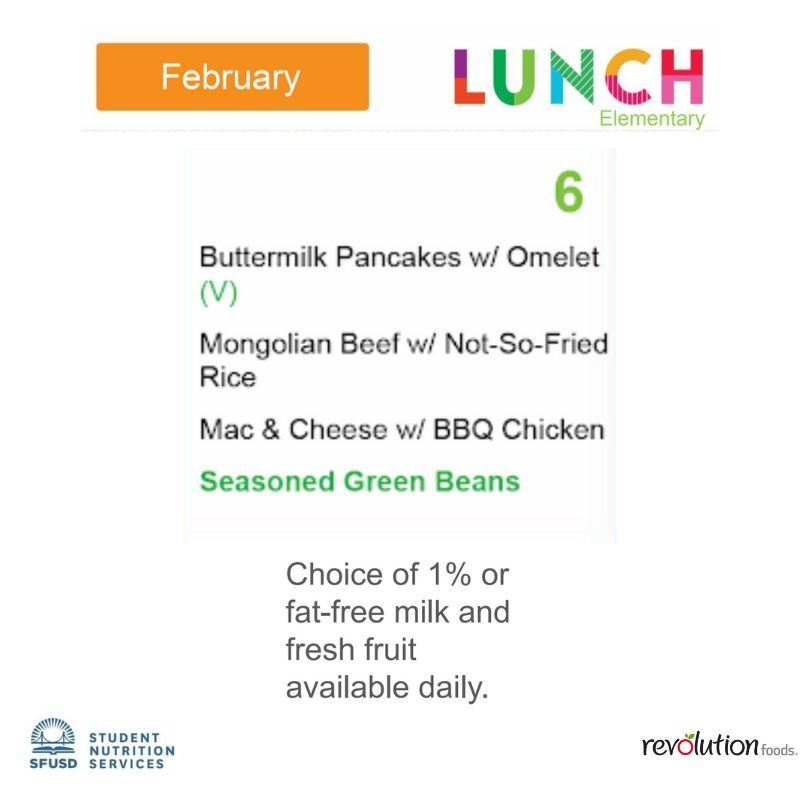 February

LUNCH
Elementary

6

Buttermilk Pancakes w/ Omelet (V)

Mongolian Beef w/ Not-So-Fried Rice

Mac & Cheese w/ BBQ Chicken

Seasoned Green Beans

Choice of 1% or fat-free milk and fresh fruit available daily.

SFUSD STUDENT NUTRITION SERVICES

revolution foods.